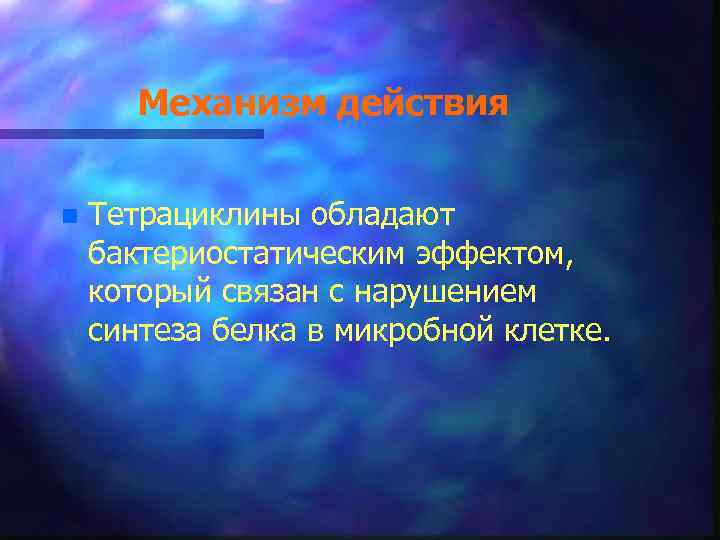 Механизм действия

Тетрациклины обладают бактериостатическим эффектом, который связан с нарушением синтеза белка в микробной клетке.